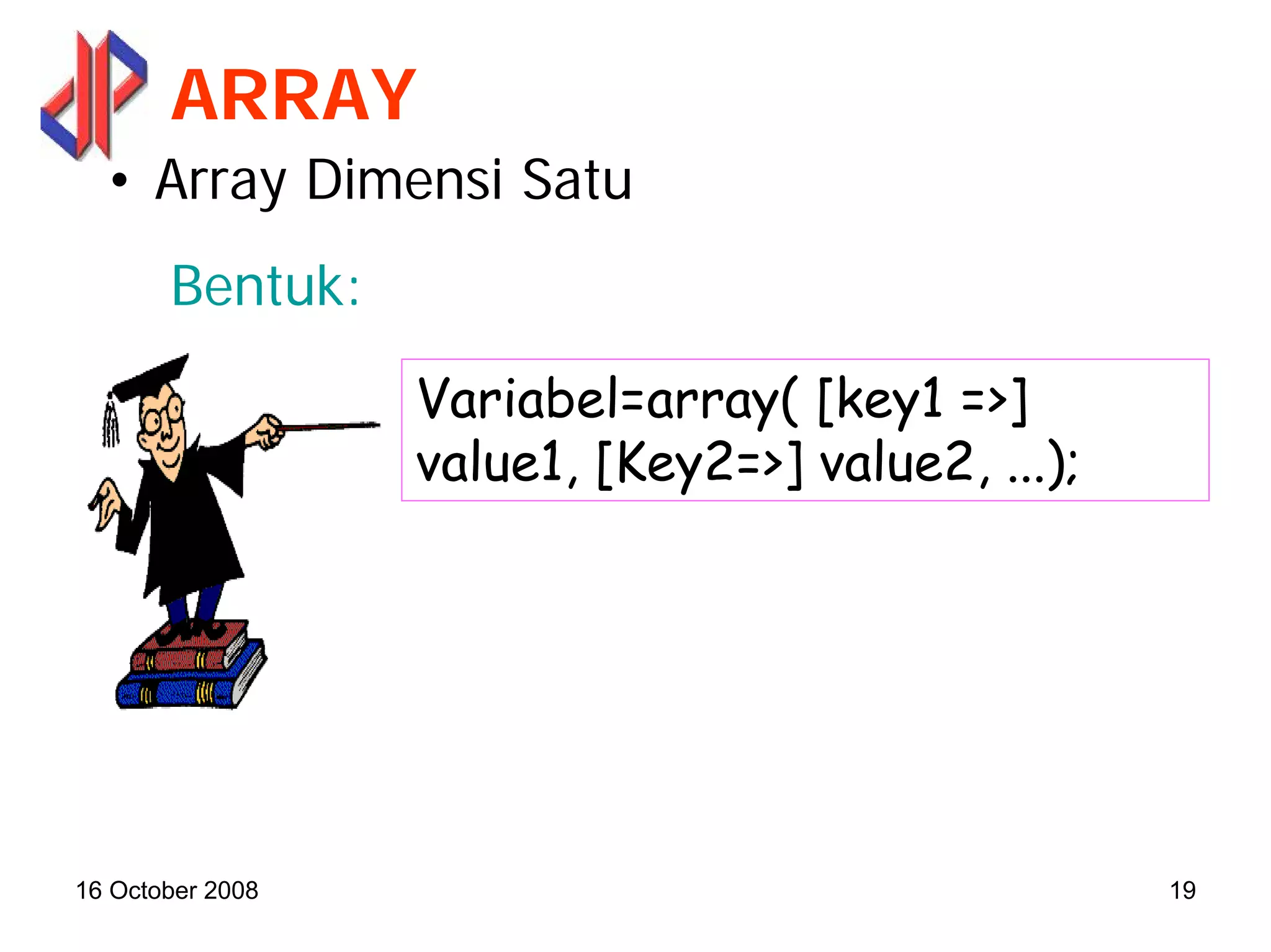 ARRAY

• Array Dimensi Satu

Bentuk:

Variabel=array( [key1 =>] value1, [Key2=>] value2, ...);

16 October 2008

19